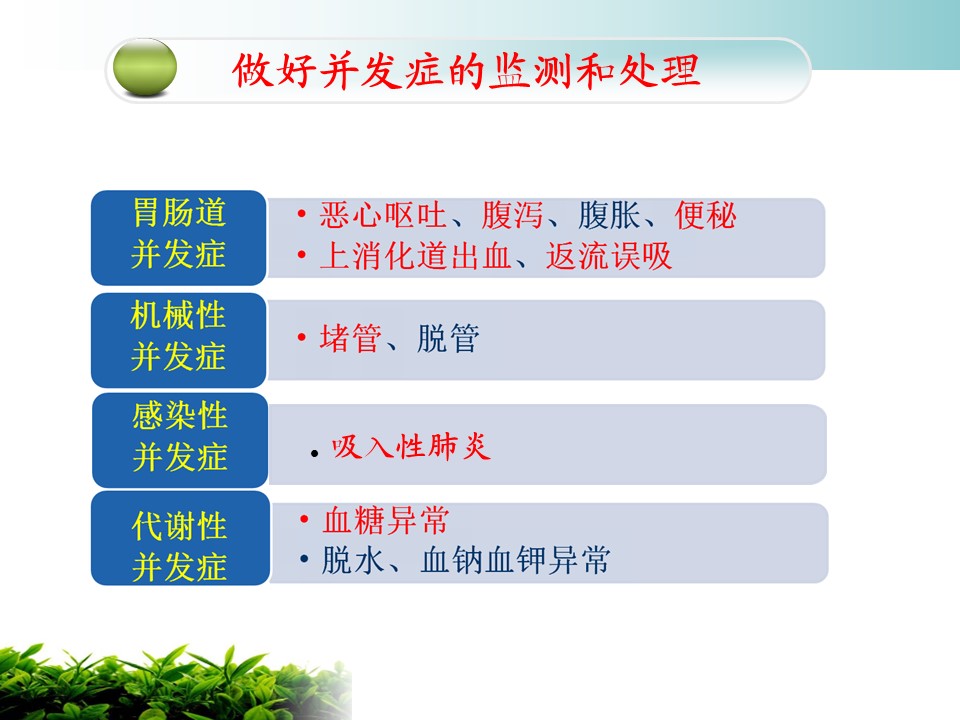 做好并发症的监测和处理

胃肠道并发症

• 恶心呕吐、腹泻、腹胀、便秘
• 上消化道出血、返流误吸

机械性并发症

• 堵管、脱管

感染性并发症

• 吸入性肺炎

代谢性并发症

• 血糖异常
• 脱水、血钠血钾异常